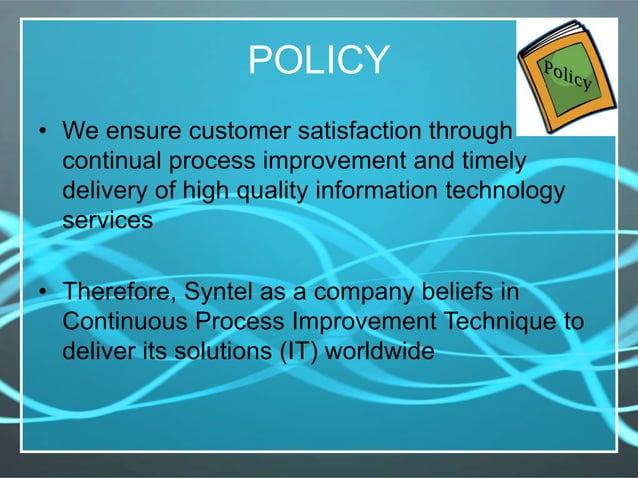 POLICY

Policy

• We ensure customer satisfaction through continual process improvement and timely delivery of high quality information technology services

• Therefore, Syntel as a company beliefs in Continuous Process Improvement Technique to deliver its solutions (IT) worldwide